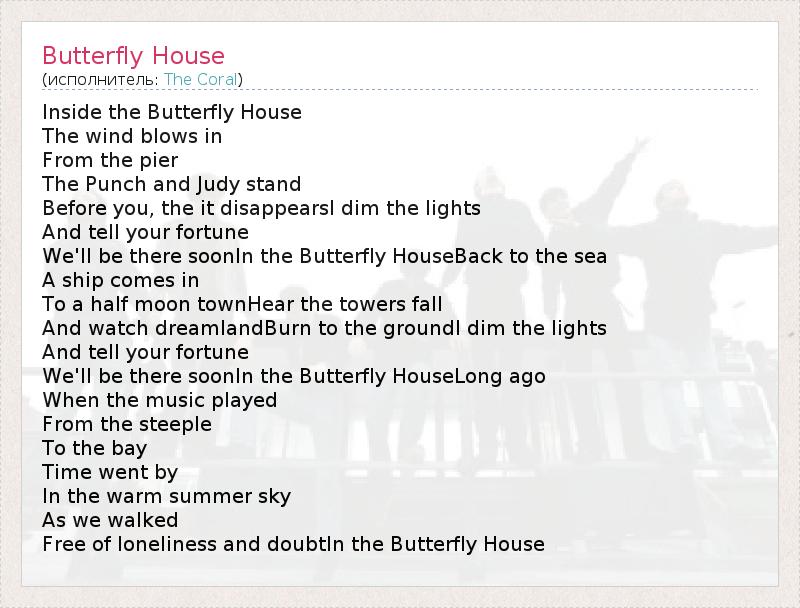 Butterfly House
(исполнитель: The Coral)

Inside the Butterfly House
The wind blows in
From the pier
The Punch and Judy stand
Before you, the it disappearsI dim the lights
And tell your fortune
We'll be there soonIn the Butterfly HouseBack to the sea
A ship comes in
To a half moon townHear the towers fall
And watch dreamlandBurn to the groundI dim the lights
And tell your fortune
We'll be there soonIn the Butterfly HouseLong ago
When the music played
From the steeple
To the bay
Time went by
In the warm summer sky
As we walked
Free of loneliness and doubtIn the Butterfly House